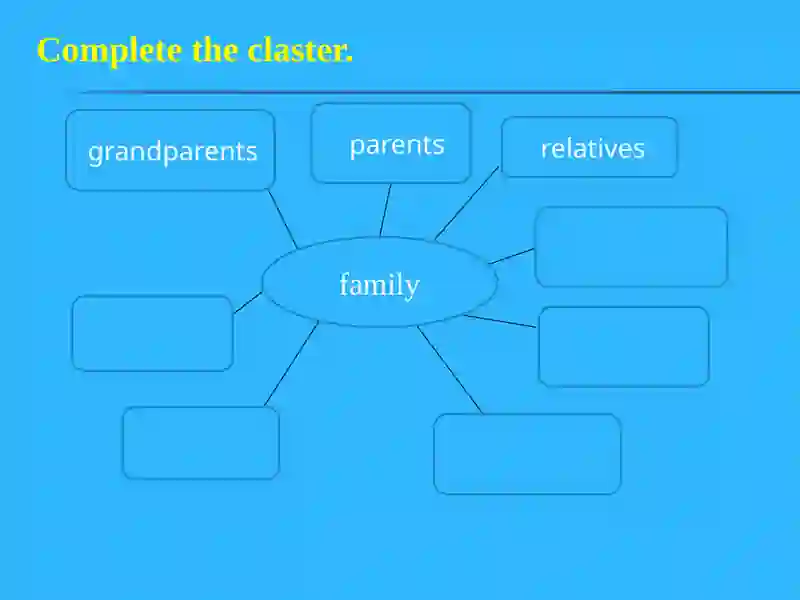 Complete the claster.

grandparents

parents

relatives

family